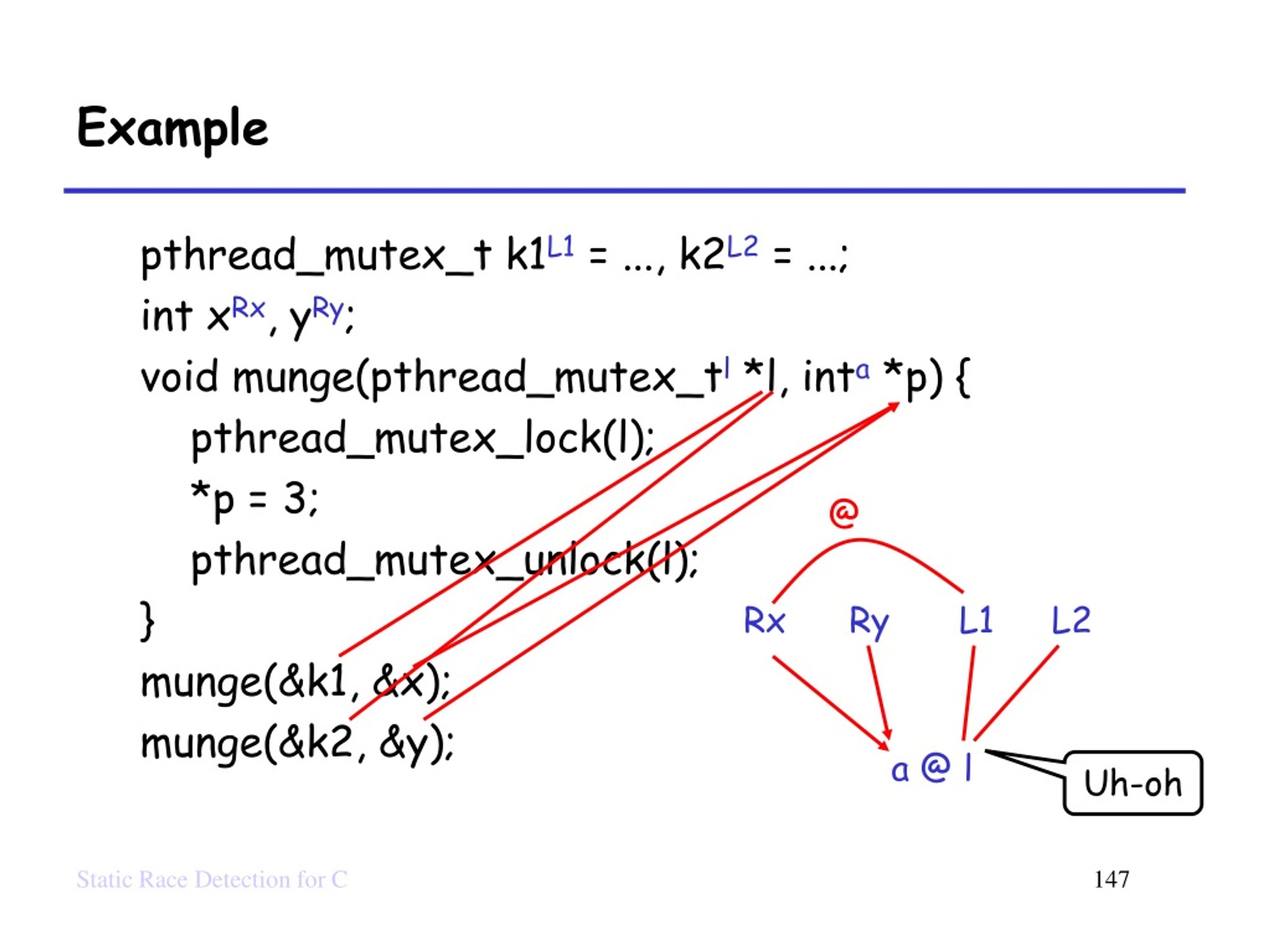 Example

pthread_mutex_t k1$^{L1}$ = ..., k2$^{L2}$ = ...;
int x$^{Rx}$, y$^{Ry}$;
void munge(pthread_mutex_t$^{l}$ *l, int$^{a}$ *p) {
pthread_mutex_lock(l);
*p = 3;
pthread_mutex_unlock(l);
}
munge(&k1, &x);
munge(&k2, &y);

@

Rx Ry L1 L2

a @ l

Uh-oh

Static Race Detection for C

147